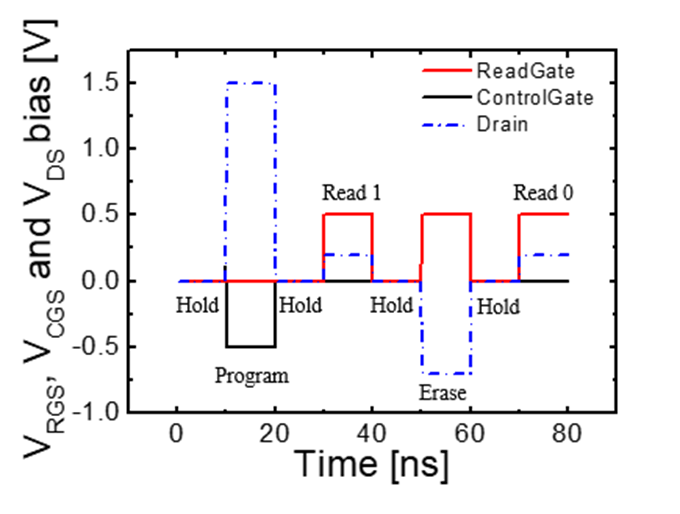 $V_{RGS}$, $V_{CGS}$ and $V_{DS}$ bias [V]

1.5
1.0
0.5
0.0
-0.5
-1.0

ReadGate
ControlGate
Drain

Read 1
Read 0
Hold
Hold
Hold
Hold
Program
Erase

0
20
40
60
80

Time [ns]